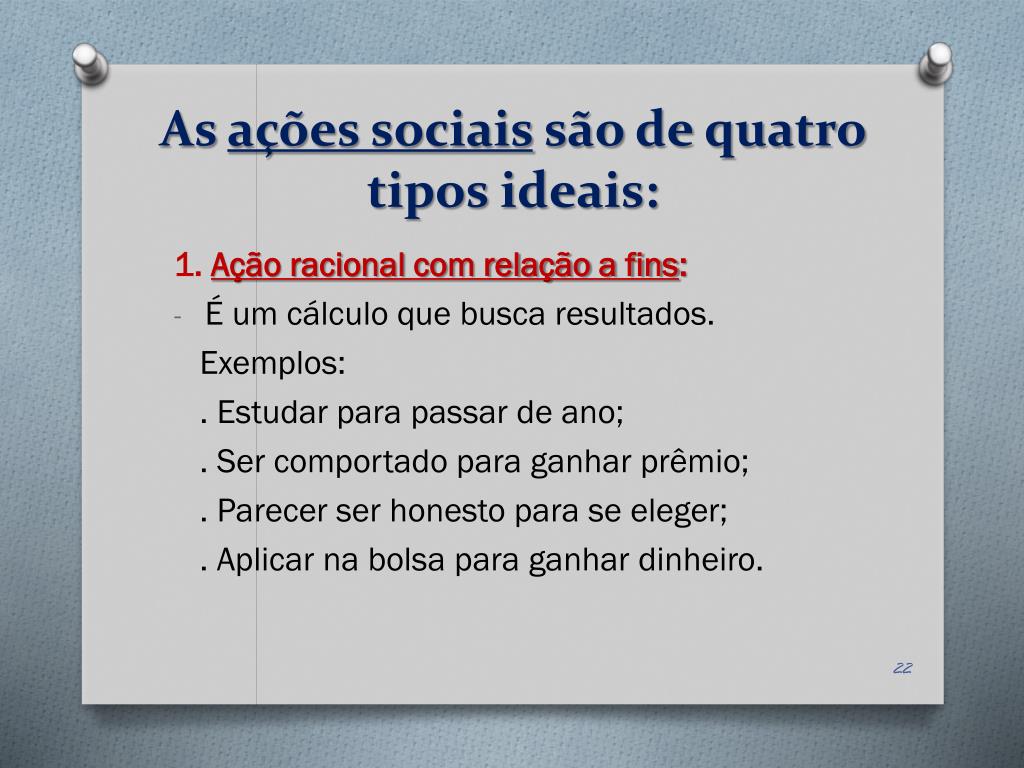 As ações sociais são de quatro tipos ideais:

1. Ação racional com relação a fins:

- É um cálculo que busca resultados.

Exemplos:

. Estudar para passar de ano;

. Ser comportado para ganhar prêmio;

. Parecer ser honesto para se eleger;

. Aplicar na bolsa para ganhar dinheiro.

22